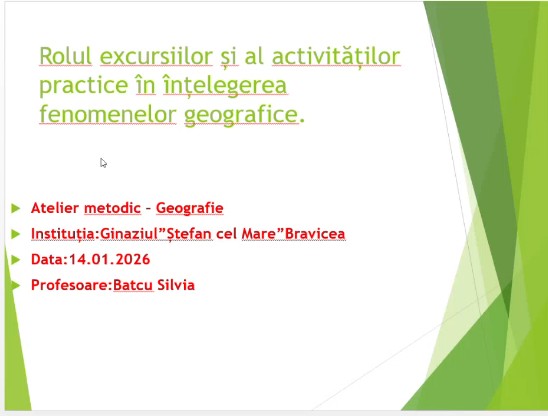 Rolul excursiilor și al activităților practice în înțelegerea fenomenelor geografice.

Atelier metodic – Geografie

Instituția:Ginaziul”Ștefan cel Mare”Bravicea

Data:14.01.2026

Profesoare:Batcu Silvia